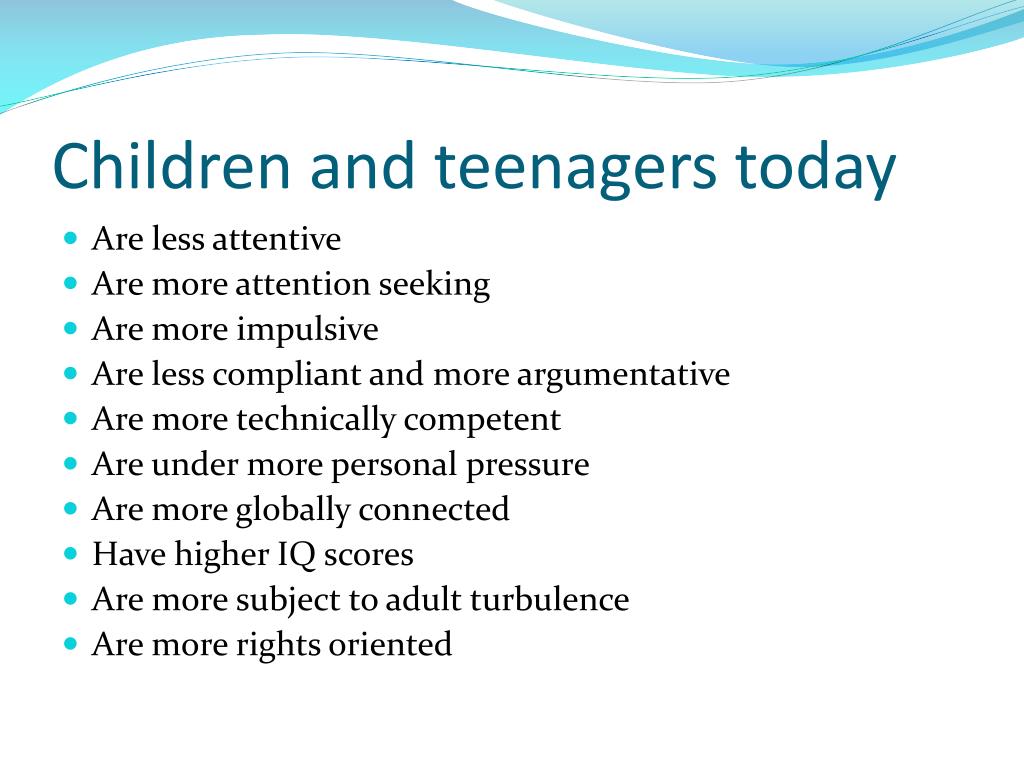 Children and teenagers today

- Are less attentive
- Are more attention seeking
- Are more impulsive
- Are less compliant and more argumentative
- Are more technically competent
- Are under more personal pressure
- Are more globally connected
- Have higher IQ scores
- Are more subject to adult turbulence
- Are more rights oriented